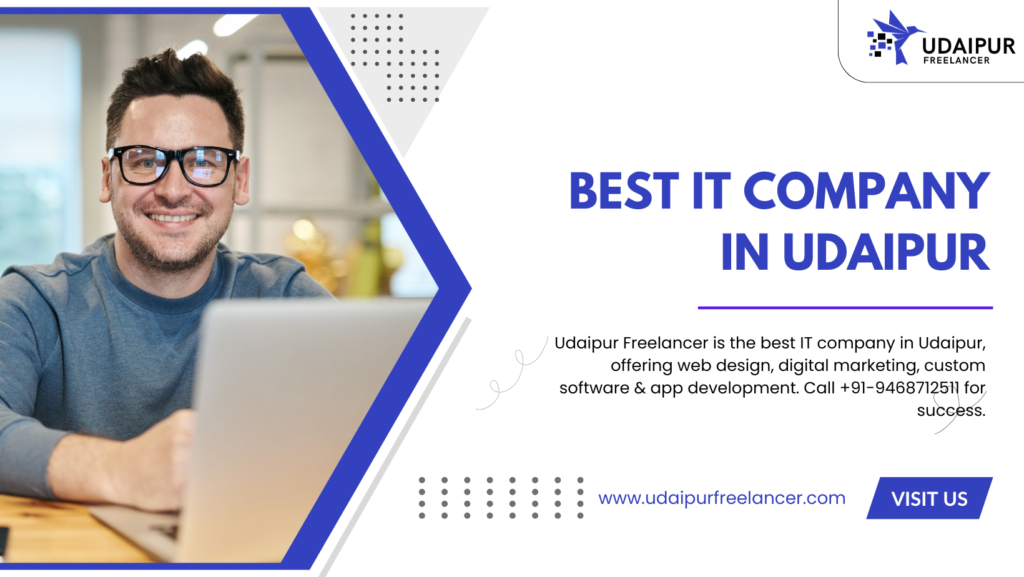 UDAIPUR
FREELANCER

BEST IT COMPANY IN UDAIPUR

Udaipur Freelancer is the best IT company in Udaipur, offering web design, digital marketing, custom software & app development. Call +91-9468712511 for success.

www.udaipurfreelancer.com

VISIT US